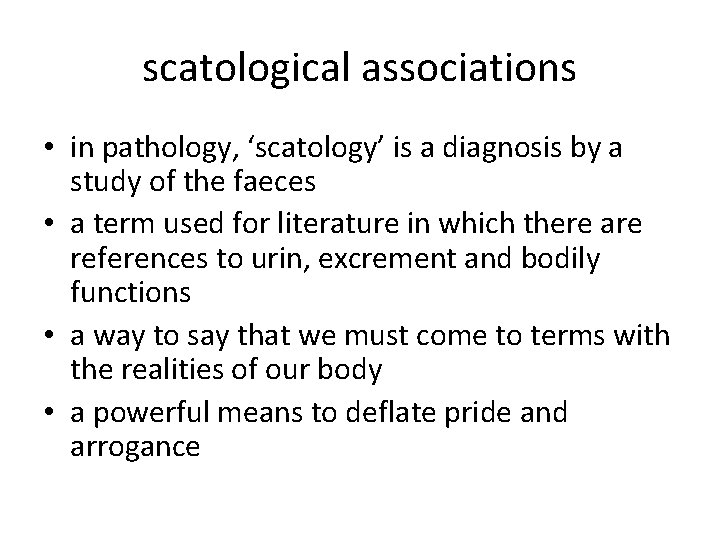 scatological associations

• in pathology, ‘scatology’ is a diagnosis by a study of the faeces
• a term used for literature in which there are references to urin, excrement and bodily functions
• a way to say that we must come to terms with the realities of our body
• a powerful means to deflate pride and arrogance